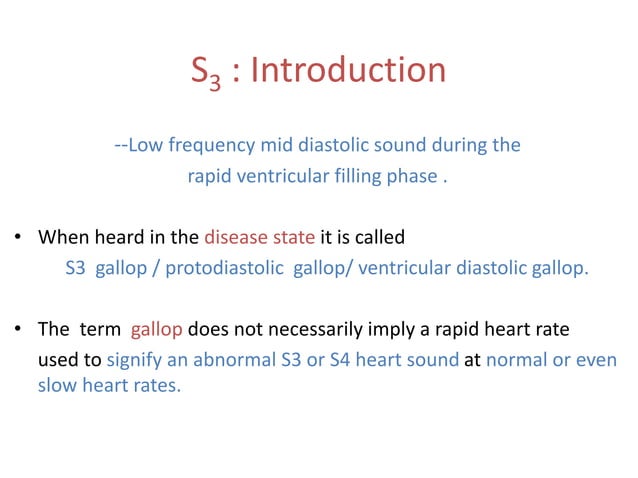 $S_3$ : Introduction

--Low frequency mid diastolic sound during the rapid ventricular filling phase .

• When heard in the disease state it is called S3 gallop / protodiastolic gallop/ ventricular diastolic gallop.

• The term gallop does not necessarily imply a rapid heart rate used to signify an abnormal S3 or S4 heart sound at normal or even slow heart rates.